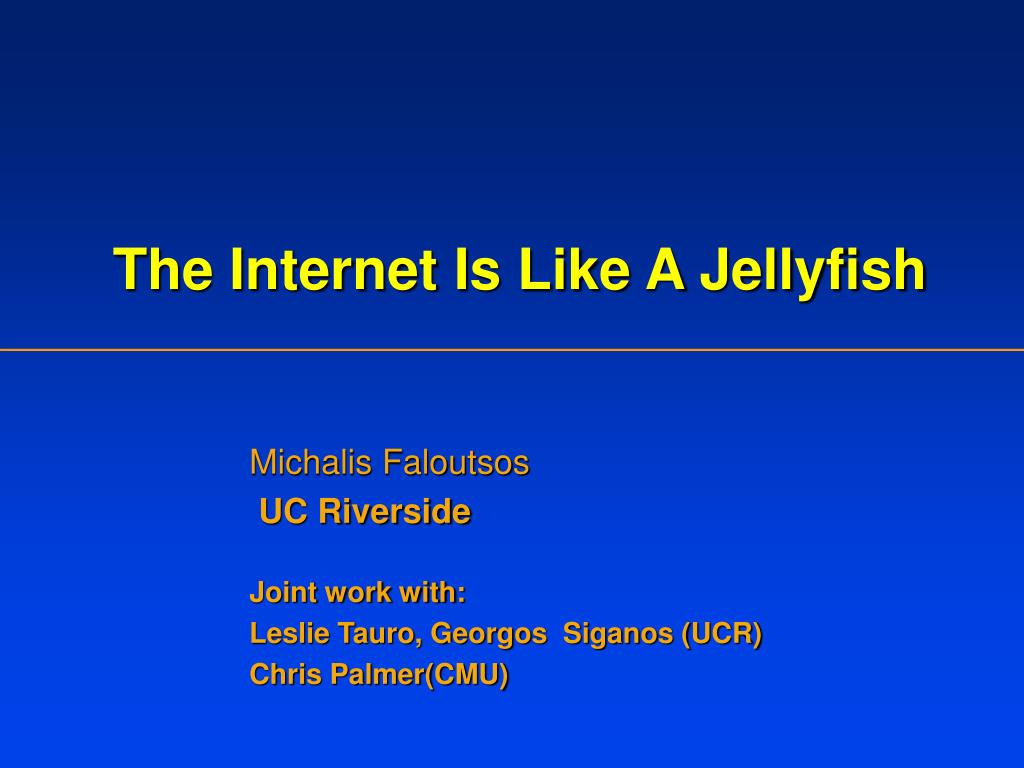 The Internet Is Like A Jellyfish

Michalis Faloutsos
UC Riverside

Joint work with:
Leslie Tauro, Georgos Siganos (UCR)
Chris Palmer(CMU)